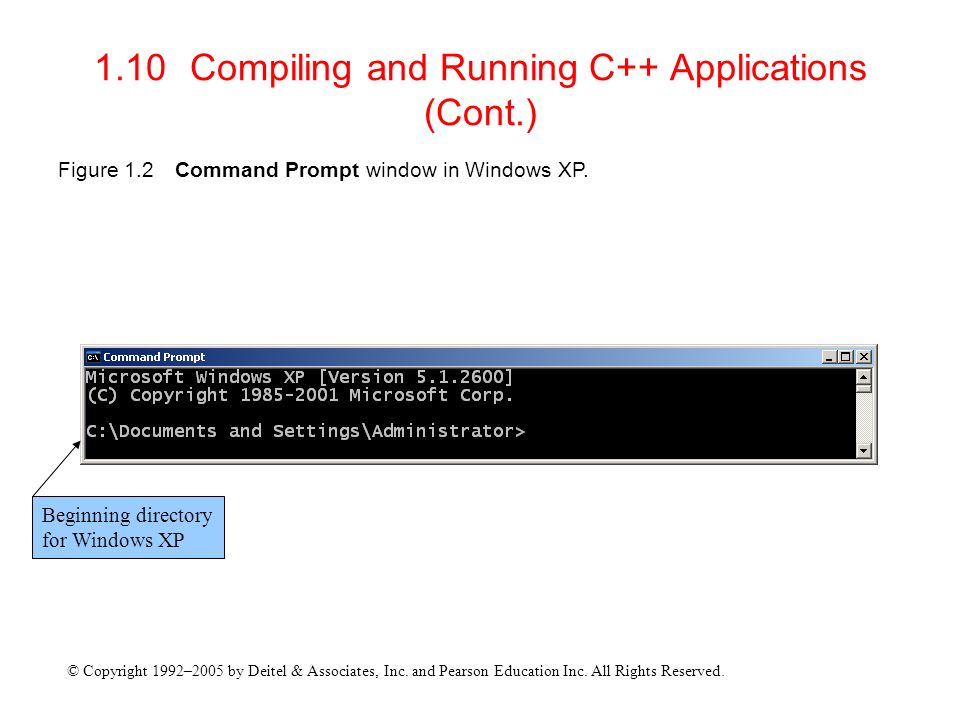 1.10 Compiling and Running C++ Applications (Cont.)

Figure 1.2 Command Prompt window in Windows XP.

Command Prompt

Microsoft Windows XP [Version 5.1.2600]
(C) Copyright 1985-2001 Microsoft Corp.

C:\Documents and Settings\Administrator>

Beginning directory for Windows XP

© Copyright 1992–2005 by Deitel & Associates, Inc. and Pearson Education Inc. All Rights Reserved.